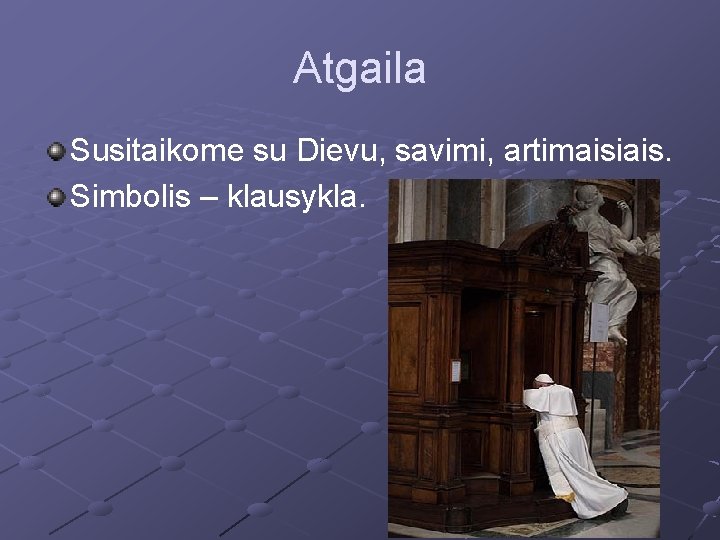 Atgaila

Susitaikome su Dievu, savimi, artimaisiais.

Simbolis – klausykla.